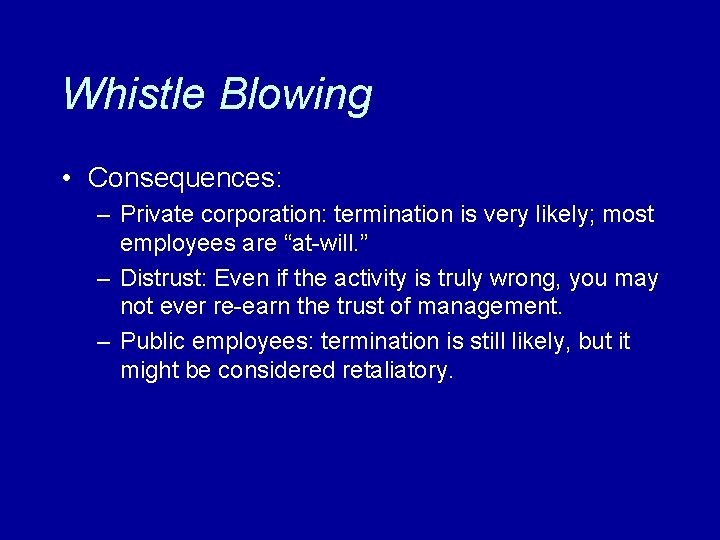 Whistle Blowing

• Consequences:

– Private corporation: termination is very likely; most employees are “at-will.”

– Distrust: Even if the activity is truly wrong, you may not ever re-earn the trust of management.

– Public employees: termination is still likely, but it might be considered retaliatory.